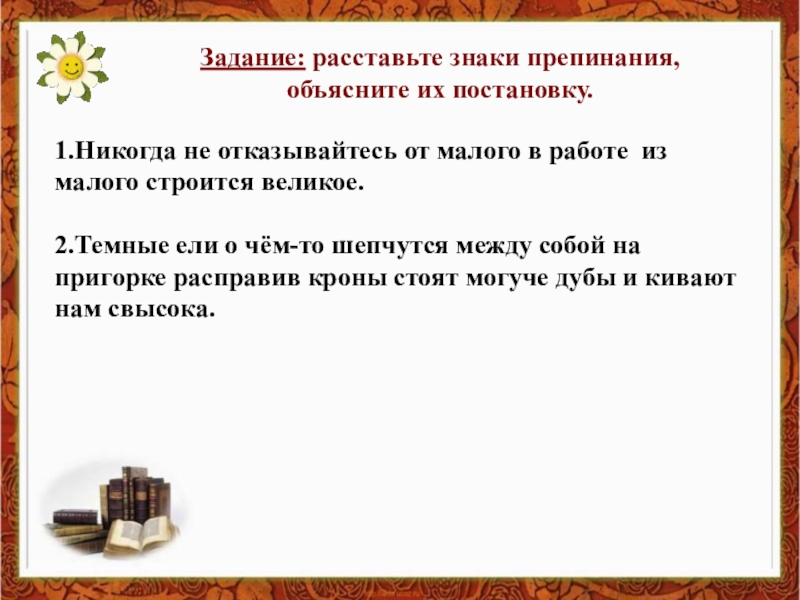 Задание: расставьте знаки препинания, объясните их постановку.

1.Никогда не отказывайтесь от малого в работе из малого строится великое.

2.Темные ели о чём-то шепчутся между собой на пригорке расправив кроны стоят могуче дубы и кивают нам свысока.